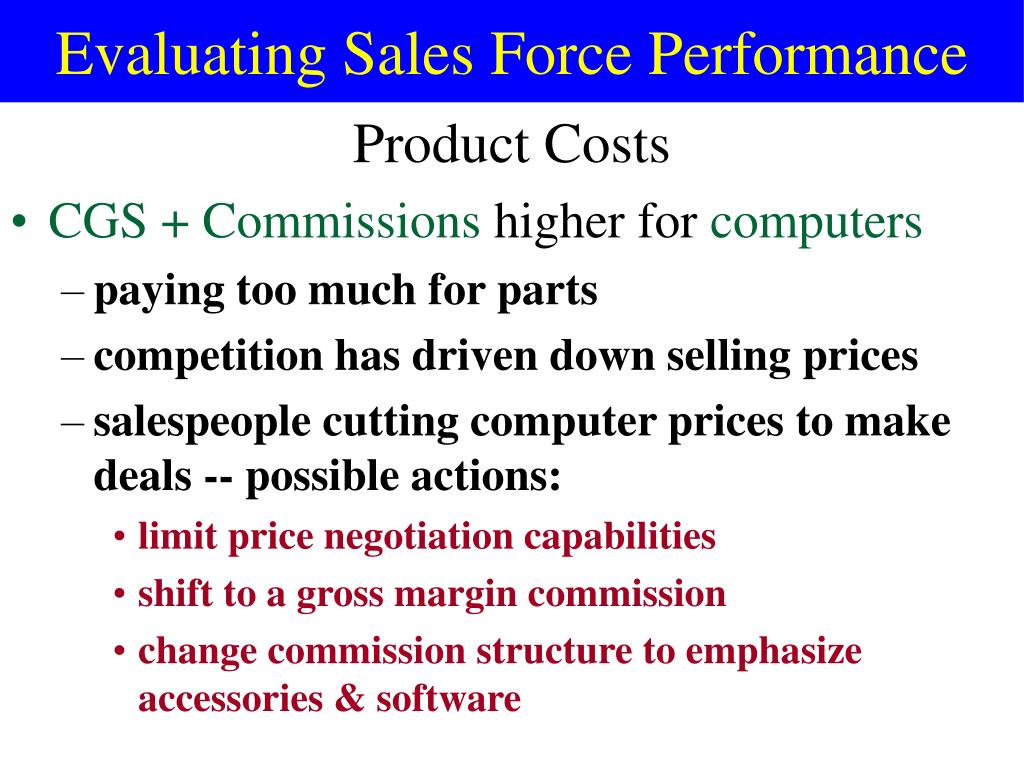 Evaluating Sales Force Performance

Product Costs

• CGS + Commissions higher for computers
– paying too much for parts
– competition has driven down selling prices
– salespeople cutting computer prices to make deals -- possible actions:
• limit price negotiation capabilities
• shift to a gross margin commission
• change commission structure to emphasize accessories & software